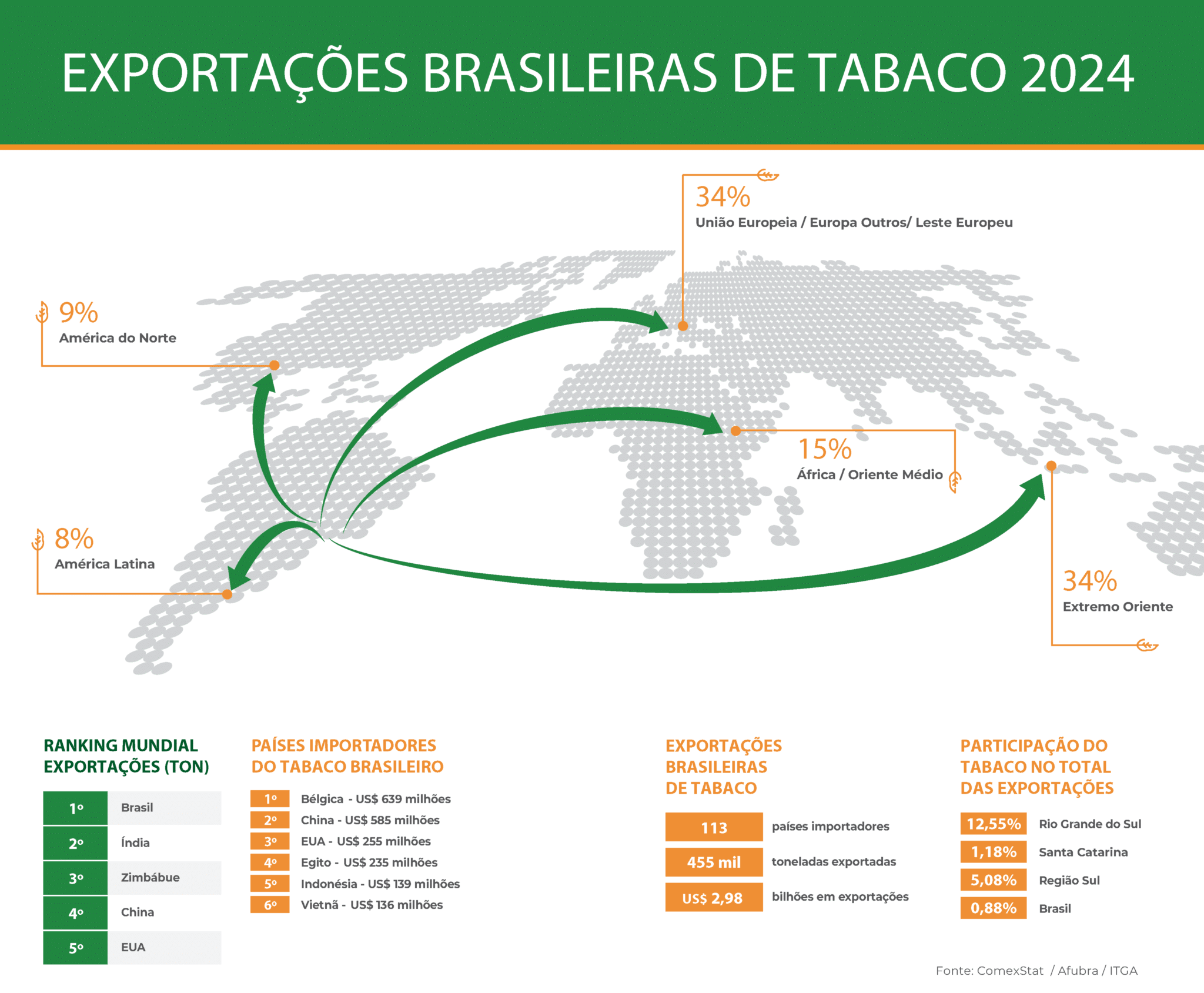 EXPORTAÇÕES BRASILEIRAS DE TABACO 2024

34%
União Europeia / Europa Outros/ Leste Europeu

9%
América do Norte

15%
África / Oriente Médio

8%
América Latina

34%
Extremo Oriente

RANKING MUNDIAL EXPORTAÇÕES (TON)

| 1º | Brasil |
|---|---|
| 2º | Índia |
| 3º | Zimbábue |
| 4º | China |
| 5º | EUA |

PAÍSES IMPORTADORES DO TABACO BRASILEIRO

| 1º | Bélgica - US$ 639 milhões |
|---|---|
| 2º | China - US$ 585 milhões |
| 3º | EUA - US$ 255 milhões |
| 4º | Egito - US$ 235 milhões |
| 5º | Indonésia - US$ 139 milhões |
| 6º | Vietnã - US$ 136 milhões |

EXPORTAÇÕES BRASILEIRAS DE TABACO

| 113 | países importadores |
|---|---|
| 455 mil | toneladas exportadas |
| US$ 2,98 | bilhões em exportações |

PARTICIPAÇÃO DO TABACO NO TOTAL DAS EXPORTAÇÕES

| 12,55% | Rio Grande do Sul |
|---|---|
| 1,18% | Santa Catarina |
| 5,08% | Região Sul |
| 0,88% | Brasil |

Fonte: ComexStat / Afubra / ITGA